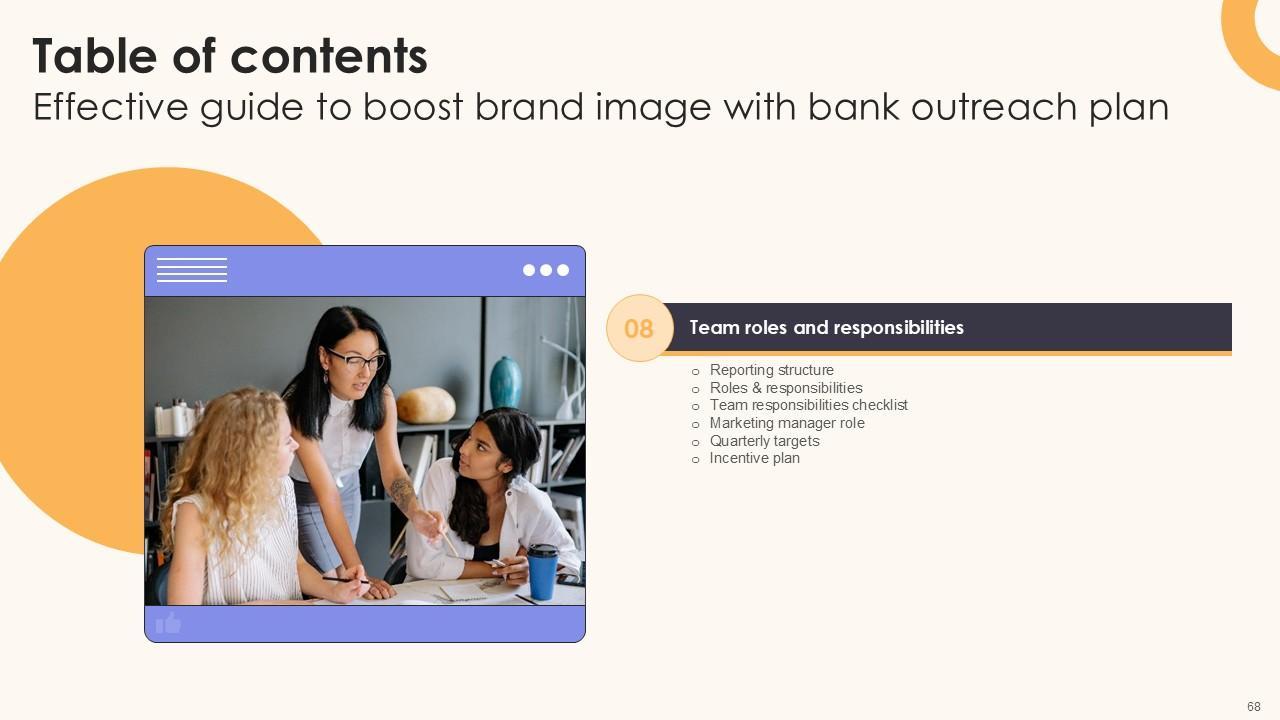 Table of contents
Effective guide to boost brand image with bank outreach plan

08 Team roles and responsibilities

- Reporting structure
- Roles & responsibilities
- Team responsibilities checklist
- Marketing manager role
- Quarterly targets
- Incentive plan

68